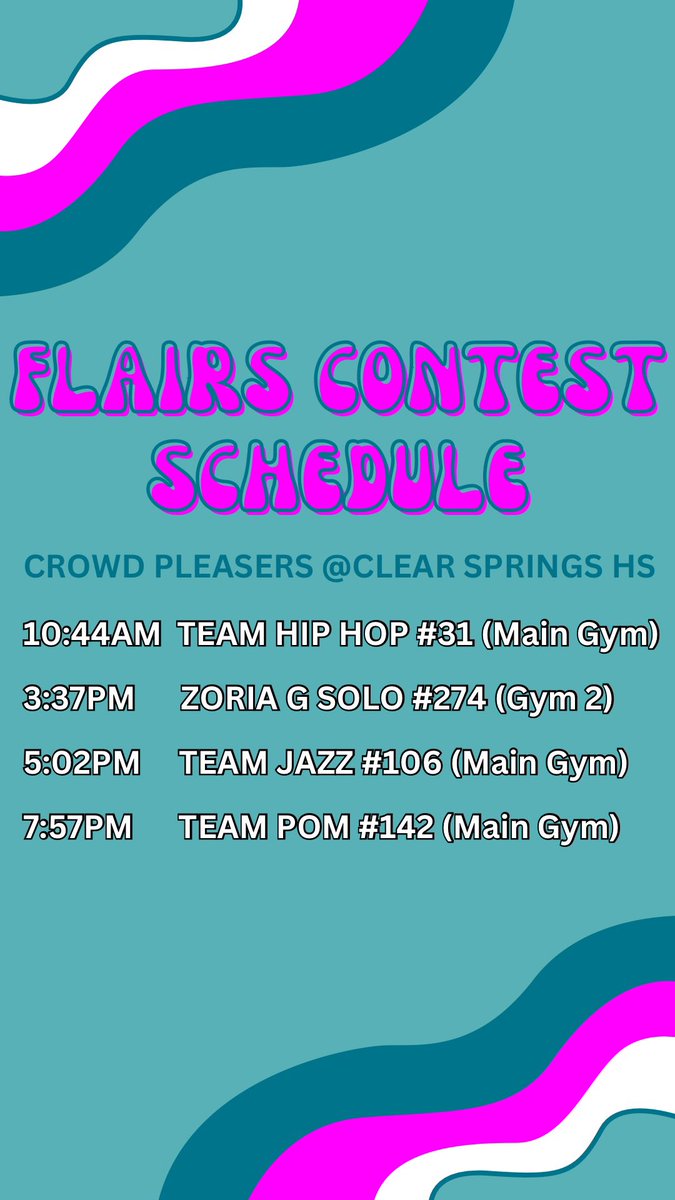 FLAIRS CONTEST SCHEDULE

CROWD PLEASERS @CLEAR SPRINGS HS

10:44AM TEAM HIP HOP #31 (Main Gym)

3:37PM ZORIA G SOLO #274 (Gym 2)

5:02PM TEAM JAZZ #106 (Main Gym)

7:57PM TEAM POM #142 (Main Gym)